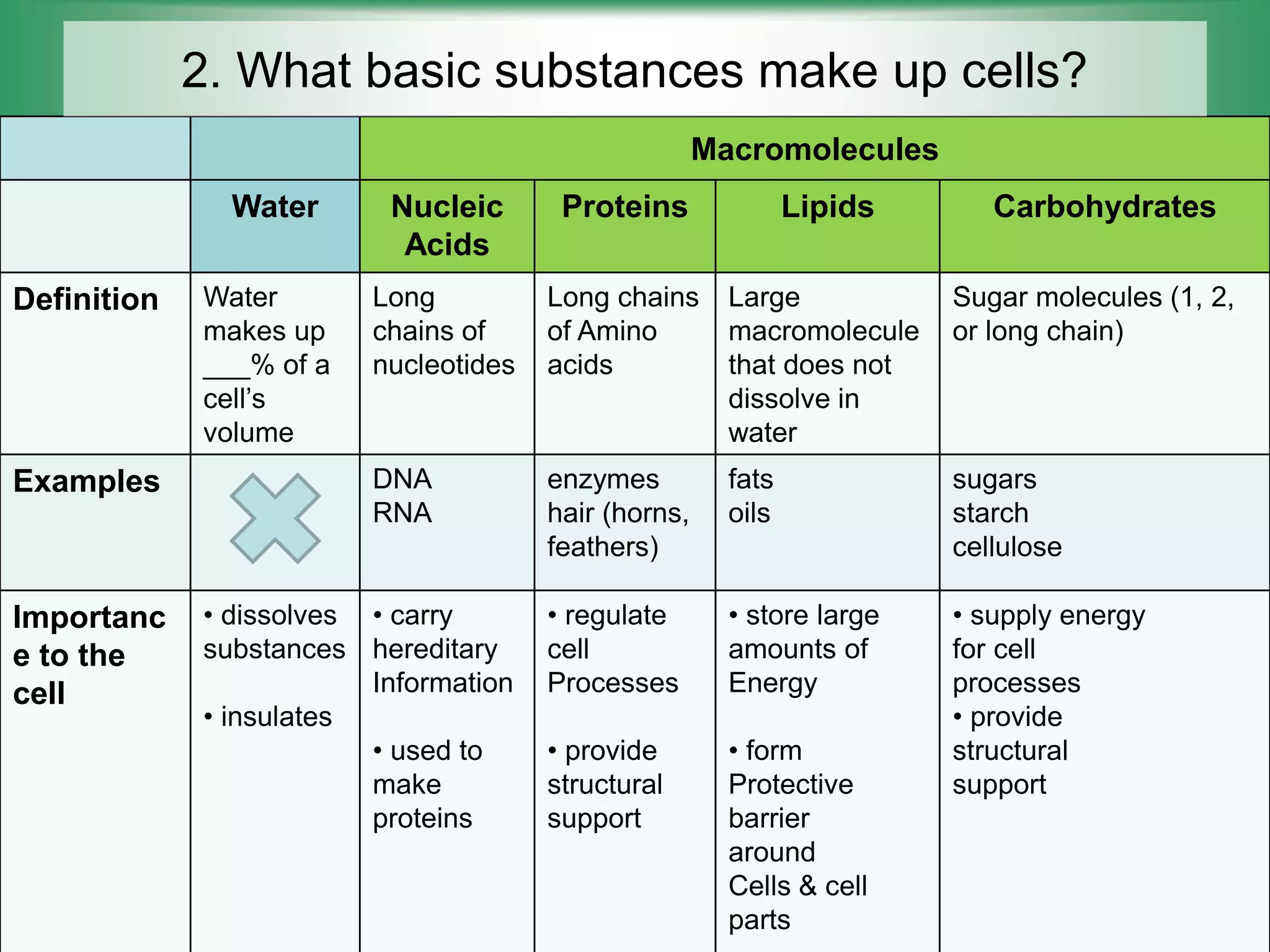 2. What basic substances make up cells?

| | | Macromolecules | | | |
|---|---|---|---|---|---|
| | Water | Nucleic Acids | Proteins | Lipids | Carbohydrates |
| Definition | Water makes up ___% of a cell's volume | Long chains of nucleotides | Long chains of Amino acids | Large macromolecule that does not dissolve in water | Sugar molecules (1, 2, or long chain) |
| Examples | | DNA RNA | enzymes hair (horns, feathers) | fats oils | sugars starch cellulose |
| Importance to the cell | • dissolves substances • insulates | • carry hereditary Information • used to make proteins | • regulate cell Processes • provide structural support | • store large amounts of Energy • form Protective barrier around Cells & cell parts | • supply energy for cell processes • provide structural support |